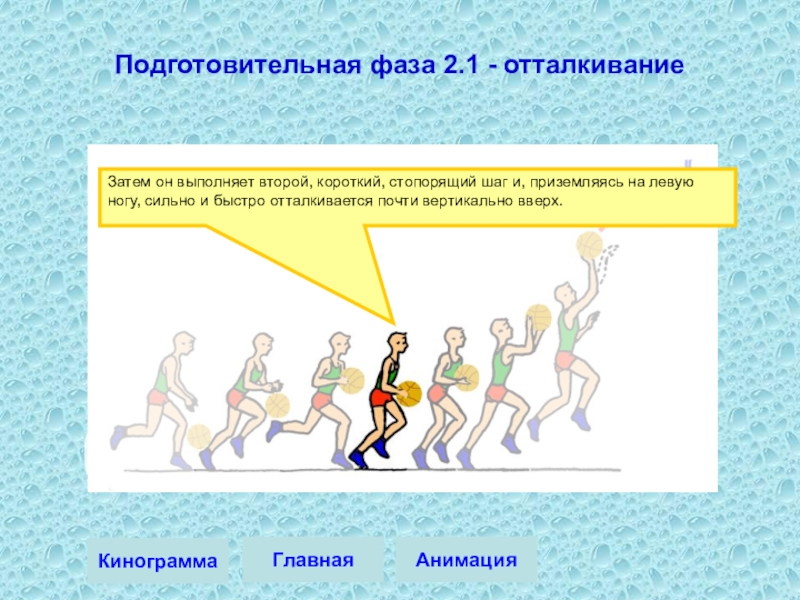 Подготовительная фаза 2.1 - отталкивание

Затем он выполняет второй, короткий, стопорящий шаг и, приземляясь на левую ногу, сильно и быстро отталкивается почти вертикально вверх.

Кинограмма

Главная

Анимация